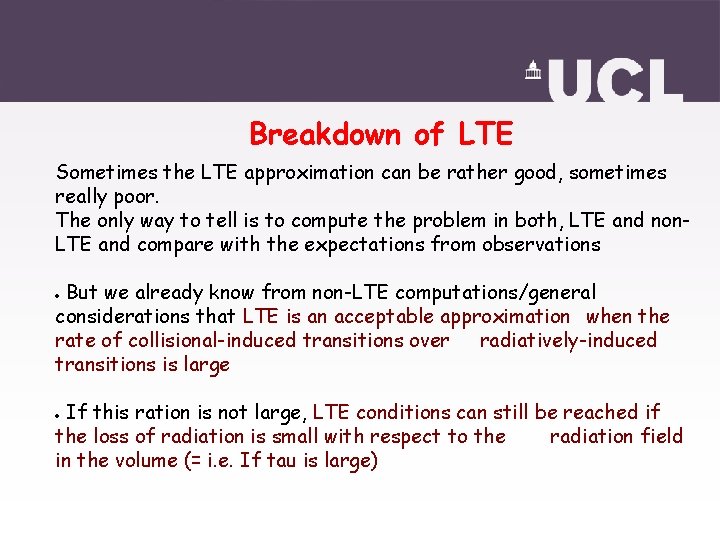 UCL

Breakdown of LTE

Sometimes the LTE approximation can be rather good, sometimes really poor.
The only way to tell is to compute the problem in both, LTE and non-LTE and compare with the expectations from observations

• But we already know from non-LTE computations/general considerations that LTE is an acceptable approximation when the rate of collisional-induced transitions over radiatively-induced transitions is large

• If this ration is not large, LTE conditions can still be reached if the loss of radiation is small with respect to the radiation field in the volume (= i.e. If tau is large)